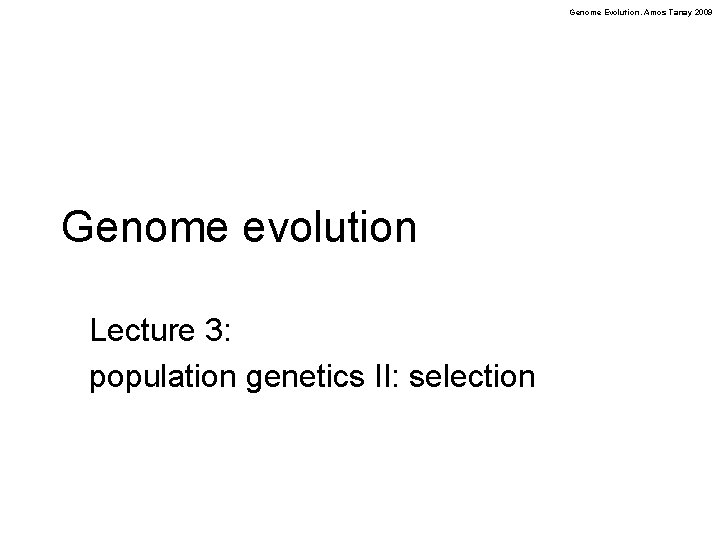 Genome Evolution. Amos Tanay 2009

Genome evolution

Lecture 3:
population genetics II: selection